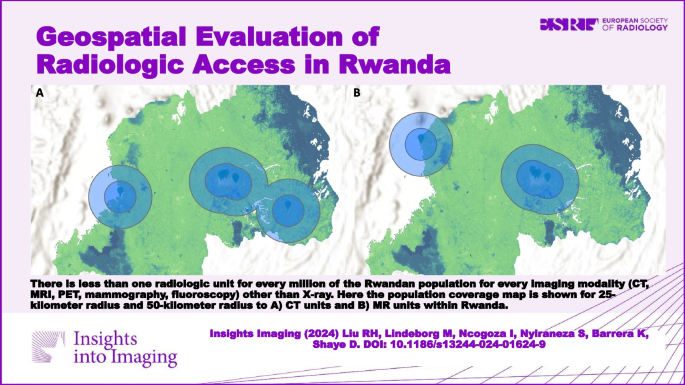 Geospatial Evaluation of Radiologic Access in Rwanda

ESR EUROPEAN SOCIETY OF RADIOLOGY

A

B

There is less than one radiologic unit for every million of the Rwandan population for every imaging modality (CT, MRI, PET, mammography, fluoroscopy) other than X-ray. Here the population coverage map is shown for 25-kilometer radius and 50-kilometer radius to A) CT units and B) MR units within Rwanda.

Insights into Imaging

Insights Imaging (2024) Liu RH, Lindeborg M, Ncogoza I, Nyiraneza S, Barrera K, Shaye D. DOI: 10.1186/s13244-024-01624-9